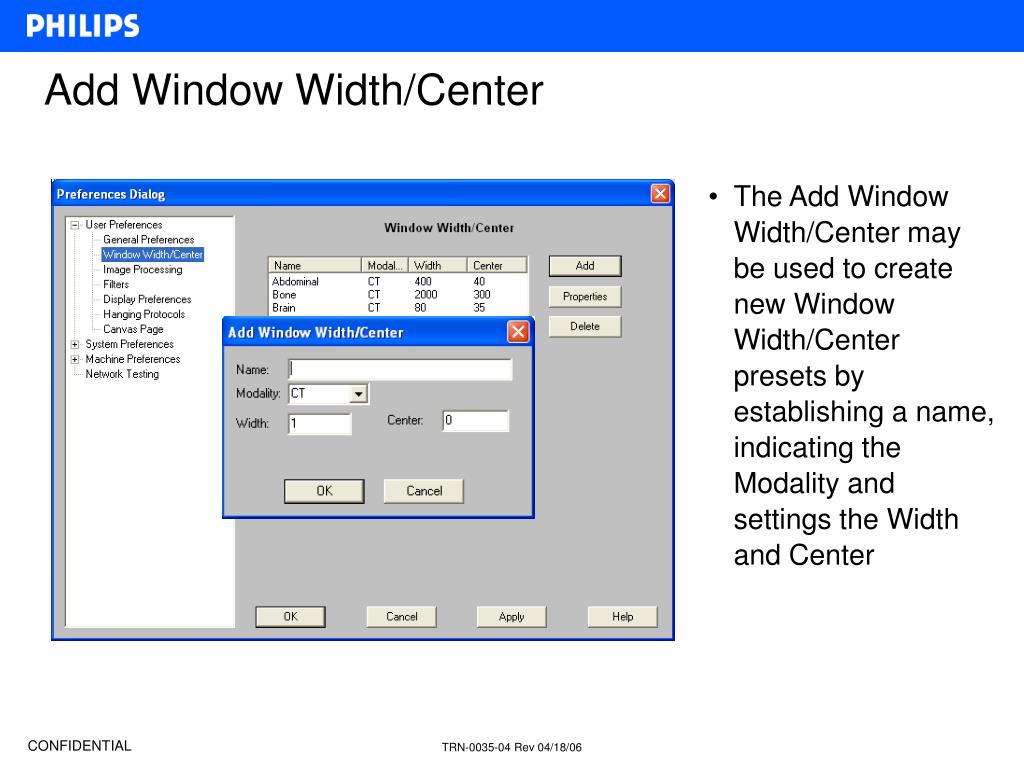 PHILIPS

Add Window Width/Center

Preferences Dialog

User Preferences
General Preferences
Window Width/Center
Image Processing
Filters
Display Preferences
Hanging Protocols
Canvas Page
System Preferences
Machine Preferences
Network Testing

Window Width/Center

| Name | Modal... | Width | Center |
|---|---|---|---|
| Abdominal | CT | 400 | 40 |
| Bone | CT | 2000 | 300 |
| Brain | CT | 80 | 35 |

Add
Properties
Delete

Add Window Width/Center

Name:
Modality: CT
Width: 1
Center: 0

OK
Cancel

OK
Cancel
Apply
Help

• The Add Window Width/Center may be used to create new Window Width/Center presets by establishing a name, indicating the Modality and settings the Width and Center

CONFIDENTIAL

TRN-0035-04 Rev 04/18/06